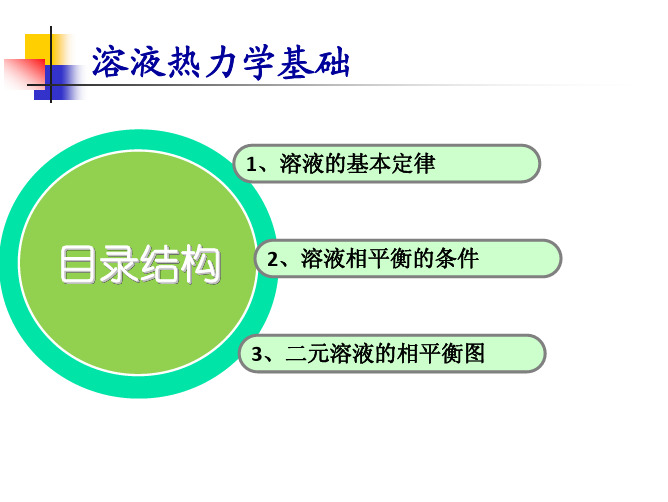 溶液热力学基础

目录结构

1、溶液的基本定律

2、溶液相平衡的条件

3、二元溶液的相平衡图